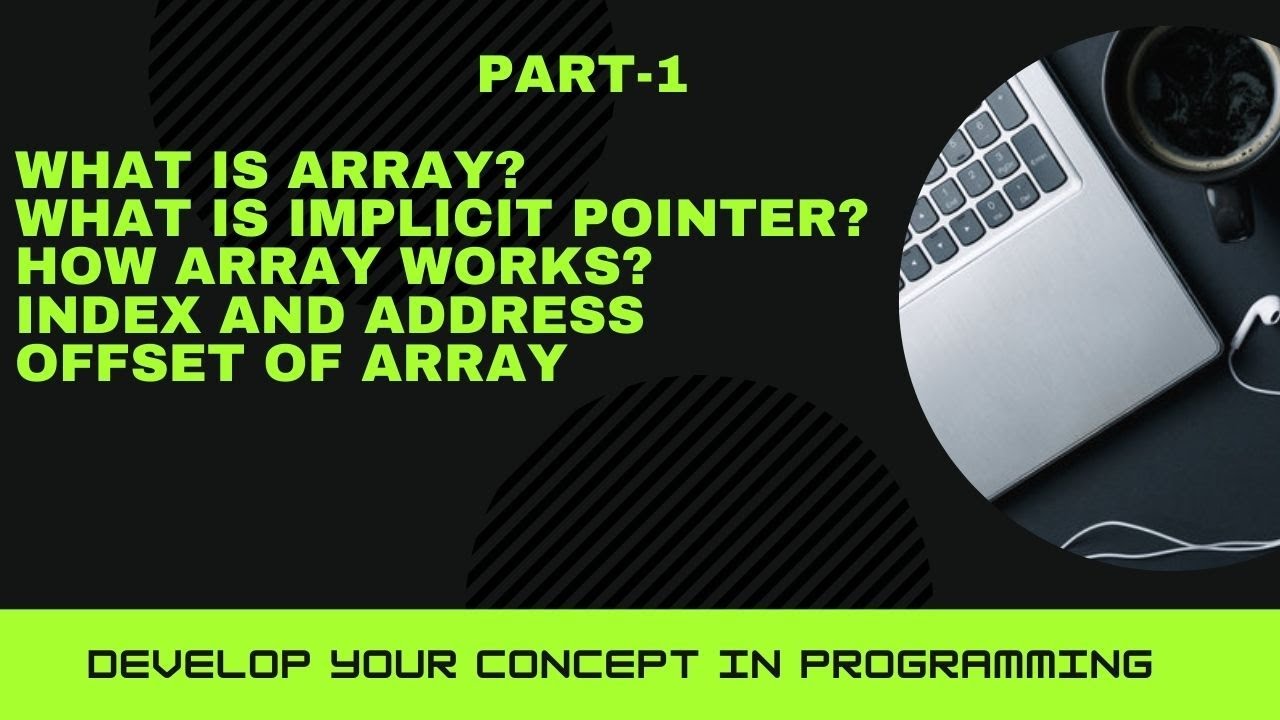 PART-1

WHAT IS ARRAY?
WHAT IS IMPLICIT POINTER?
HOW ARRAY WORKS?
INDEX AND ADDRESS
OFFSET OF ARRAY

DEVELOP YOUR CONCEPT IN PROGRAMMING